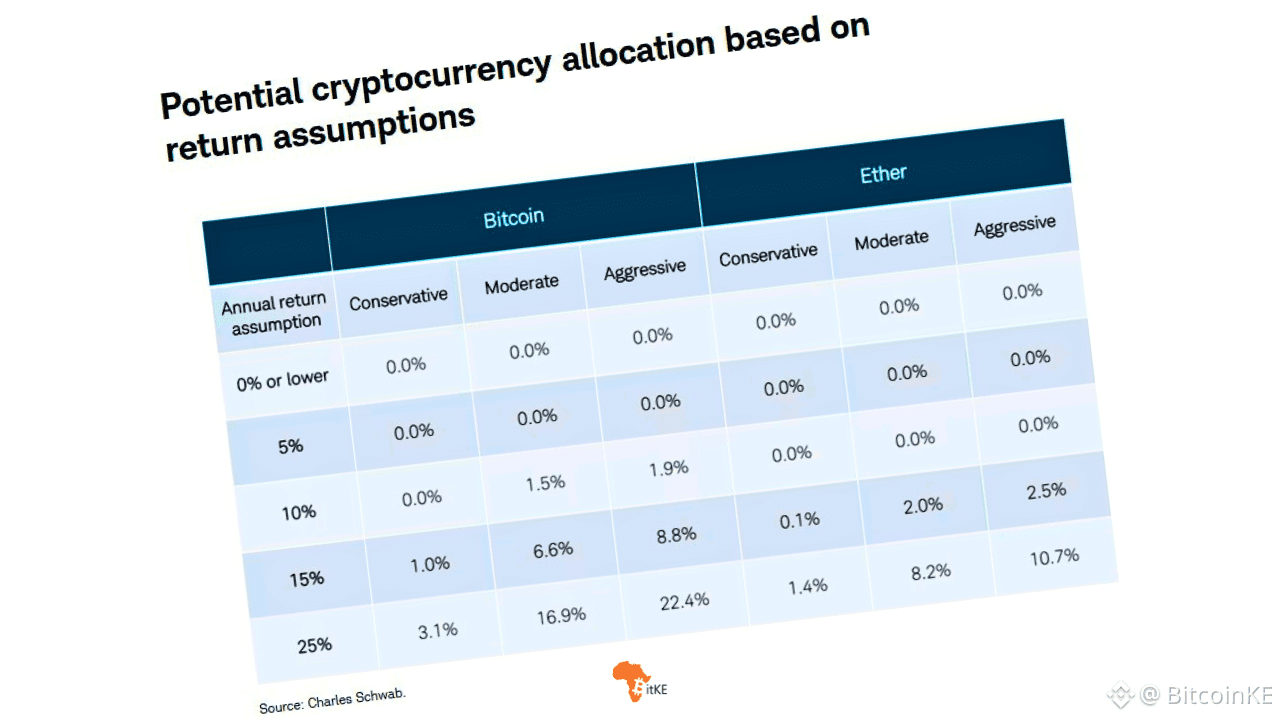 Potential cryptocurrency allocation based on return assumptions

| | Bitcoin | | | Ether | | |
|---|---|---|---|---|---|---|
| Annual return assumption | Conservative | Moderate | Aggressive | Conservative | Moderate | Aggressive |
| 0% or lower | 0.0% | 0.0% | 0.0% | 0.0% | 0.0% | 0.0% |
| 5% | 0.0% | 0.0% | 0.0% | 0.0% | 0.0% | 0.0% |
| 10% | 0.0% | 1.5% | 1.9% | 0.0% | 0.0% | 0.0% |
| 15% | 1.0% | 6.6% | 8.8% | 0.1% | 2.0% | 2.5% |
| 25% | 3.1% | 16.9% | 22.4% | 1.4% | 8.2% | 10.7% |

Source: Charles Schwab.

BitKE

@ BitcoinKE